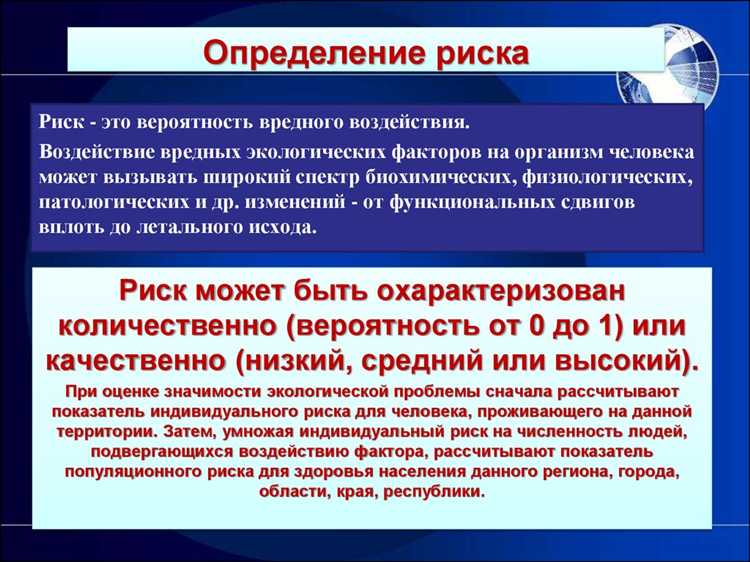 Определение риска

Риск - это вероятность вредного воздействия.

Воздействие вредных экологических факторов на организм человека может вызывать широкий спектр биохимических, физиологических, патологических и др. изменений - от функциональных сдвигов вплоть до летального исхода.

Риск может быть охарактеризован количественно (вероятность от 0 до 1) или качественно (низкий, средний или высокий).

При оценке значимости экологической проблемы сначала рассчитывают показатель индивидуального риска для человека, проживающего на данной территории. Затем, умножая индивидуальный риск на численность людей, подвергающихся воздействию фактора, рассчитывают показатель популяционного риска для здоровья населения данного региона, города, области, края, республики.